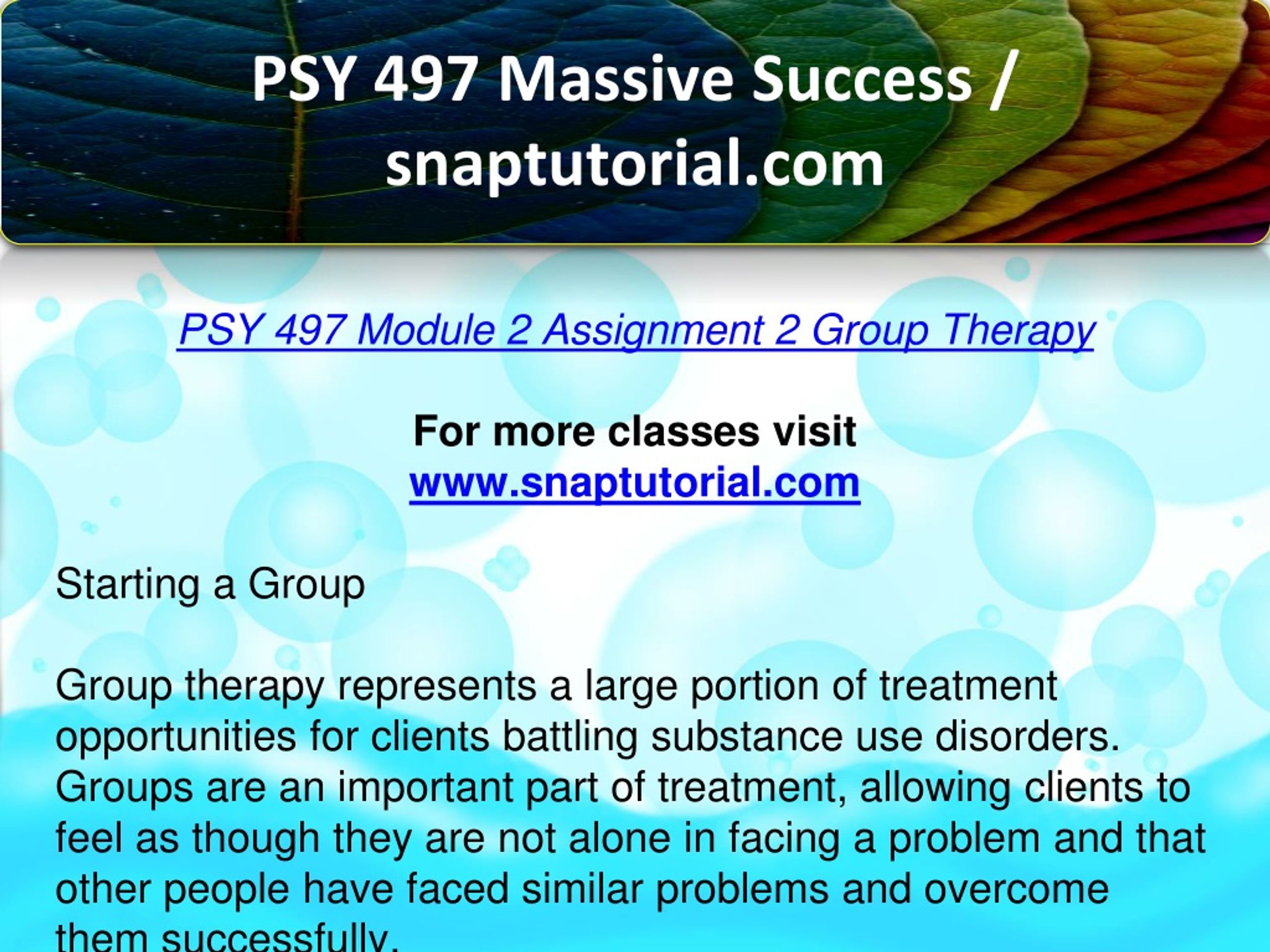 PSY 497 Massive Success / snaptutorial.com

PSY 497 Module 2 Assignment 2 Group Therapy

For more classes visit
www.snaptutorial.com

Starting a Group

Group therapy represents a large portion of treatment opportunities for clients battling substance use disorders. Groups are an important part of treatment, allowing clients to feel as though they are not alone in facing a problem and that other people have faced similar problems and overcome them successfully.